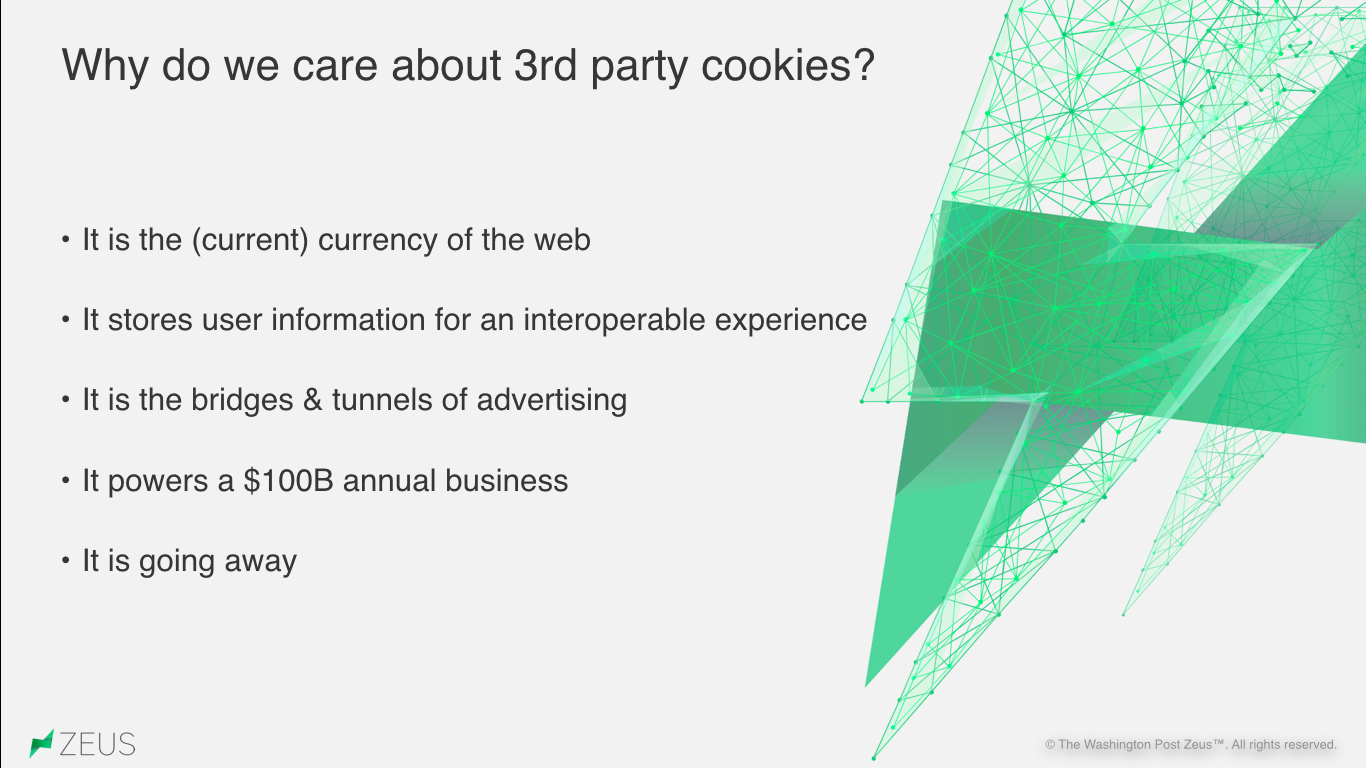 Why do we care about 3rd party cookies?

• It is the (current) currency of the web

• It stores user information for an interoperable experience

• It is the bridges & tunnels of advertising

• It powers a \$100B annual business

• It is going away

ZEUS

© The Washington Post Zeus™. All rights reserved.